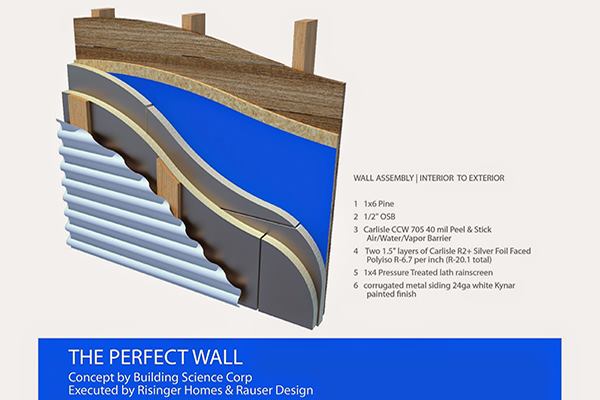 WALL ASSEMBLY | INTERIOR TO EXTERIOR

1 1x6 Pine
2 1/2" OSB
3 Carlisle CCW 705 40 mil Peel & Stick Air/Water/Vapor Barrier
4 Two 1.5" layers of Carlisle R2+ Silver Foil Faced Polyiso R-6.7 per inch (R-20.1 total)
5 1x4 Pressure Treated lath rainscreen
6 corrugated metal siding 24ga white Kynar painted finish

THE PERFECT WALL
Concept by Building Science Corp
Executed by Risinger Homes & Rauser Design